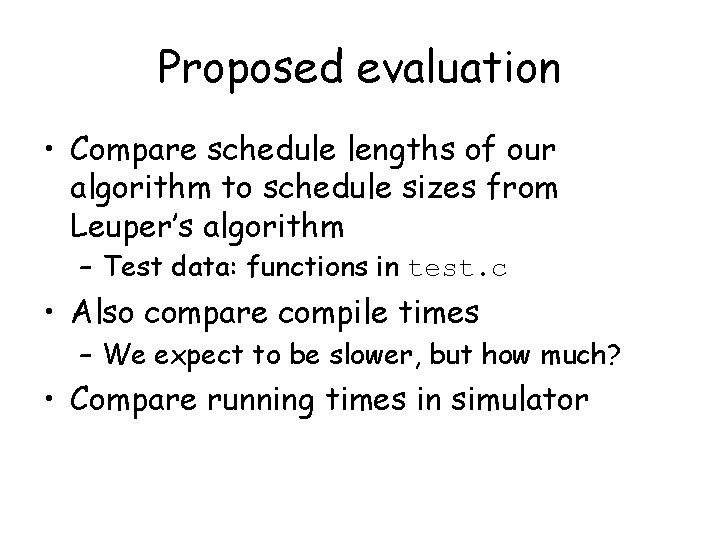 Proposed evaluation

• Compare schedule lengths of our algorithm to schedule sizes from Leuper's algorithm
  – Test data: functions in test.c
• Also compare compile times
  – We expect to be slower, but how much?
• Compare running times in simulator